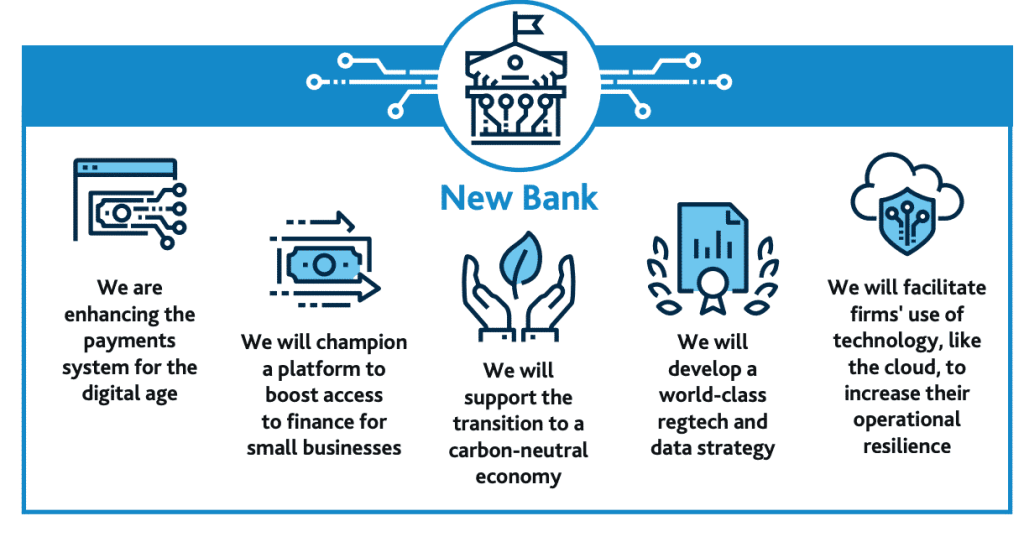 New Bank

We are enhancing the payments system for the digital age

We will champion a platform to boost access to finance for small businesses

We will support the transition to a carbon-neutral economy

We will develop a world-class regtech and data strategy

We will facilitate firms' use of technology, like the cloud, to increase their operational resilience